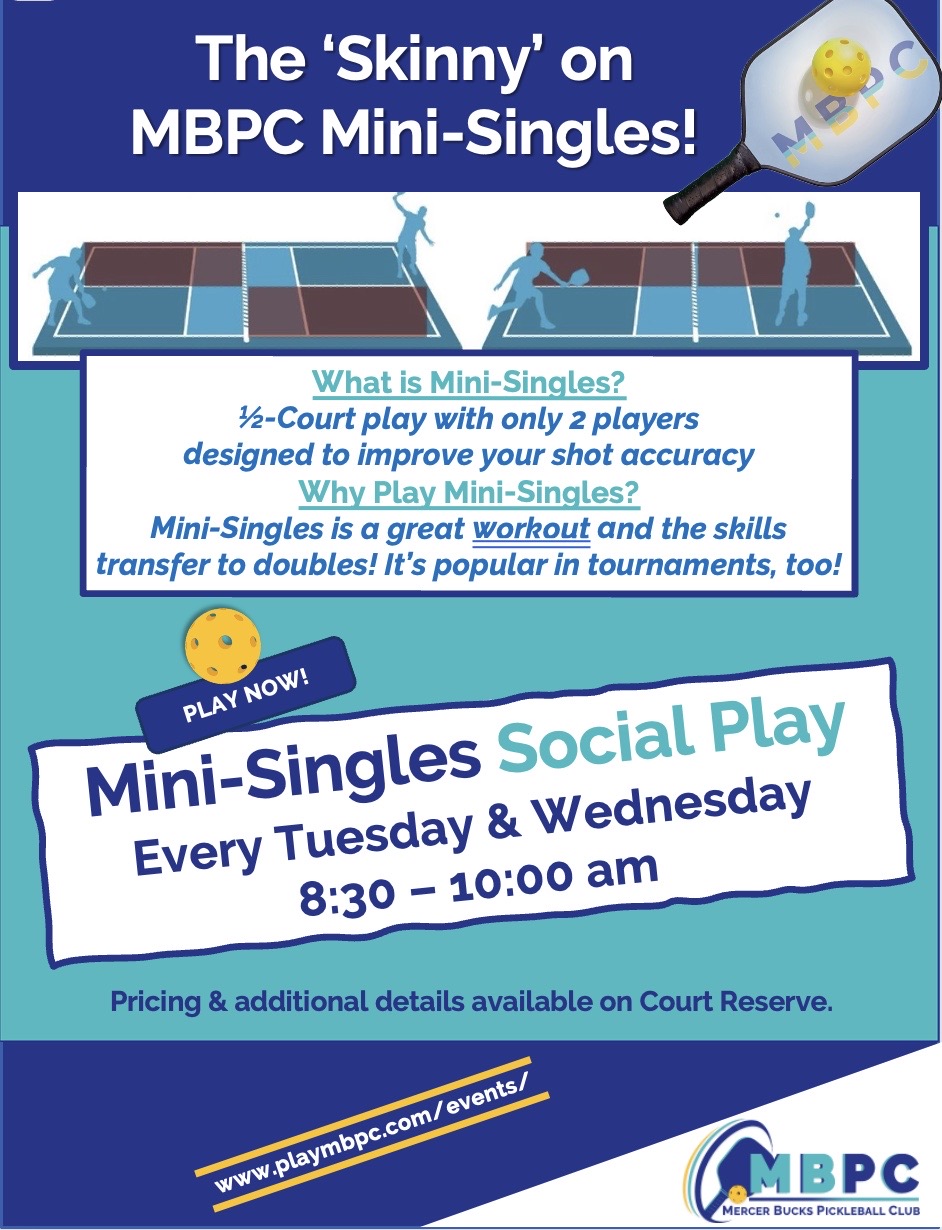 The 'Skinny' on MBPC Mini-Singles!

MBPC

What is Mini-Singles?
½-Court play with only 2 players designed to improve your shot accuracy
Why Play Mini-Singles?
Mini-Singles is a great workout and the skills transfer to doubles! It's popular in tournaments, too!

PLAY NOW!

Mini-Singles Social Play
Every Tuesday & Wednesday
8:30 – 10:00 am

Pricing & additional details available on Court Reserve.

www.playmbpc.com/events/

MBPC
MERCER BUCKS PICKLEBALL CLUB